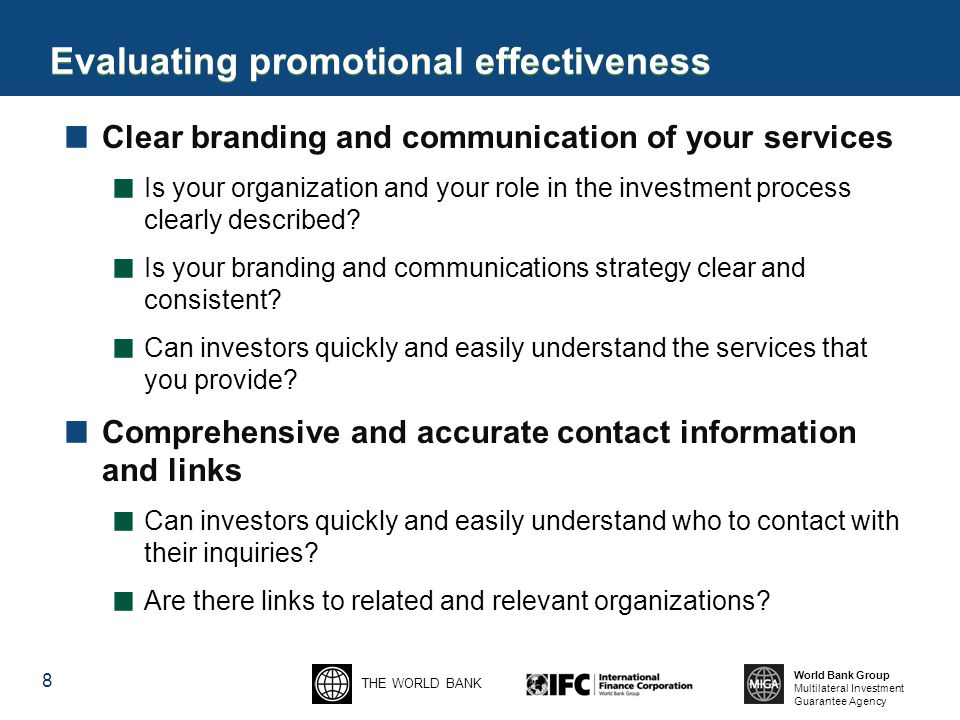 Evaluating promotional effectiveness

Clear branding and communication of your services

Is your organization and your role in the investment process clearly described?

Is your branding and communications strategy clear and consistent?

Can investors quickly and easily understand the services that you provide?

Comprehensive and accurate contact information and links

Can investors quickly and easily understand who to contact with their inquiries?

Are there links to related and relevant organizations?

8

THE WORLD BANK

IFC International Finance Corporation World Bank Group

MIGA World Bank Group Multilateral Investment Guarantee Agency